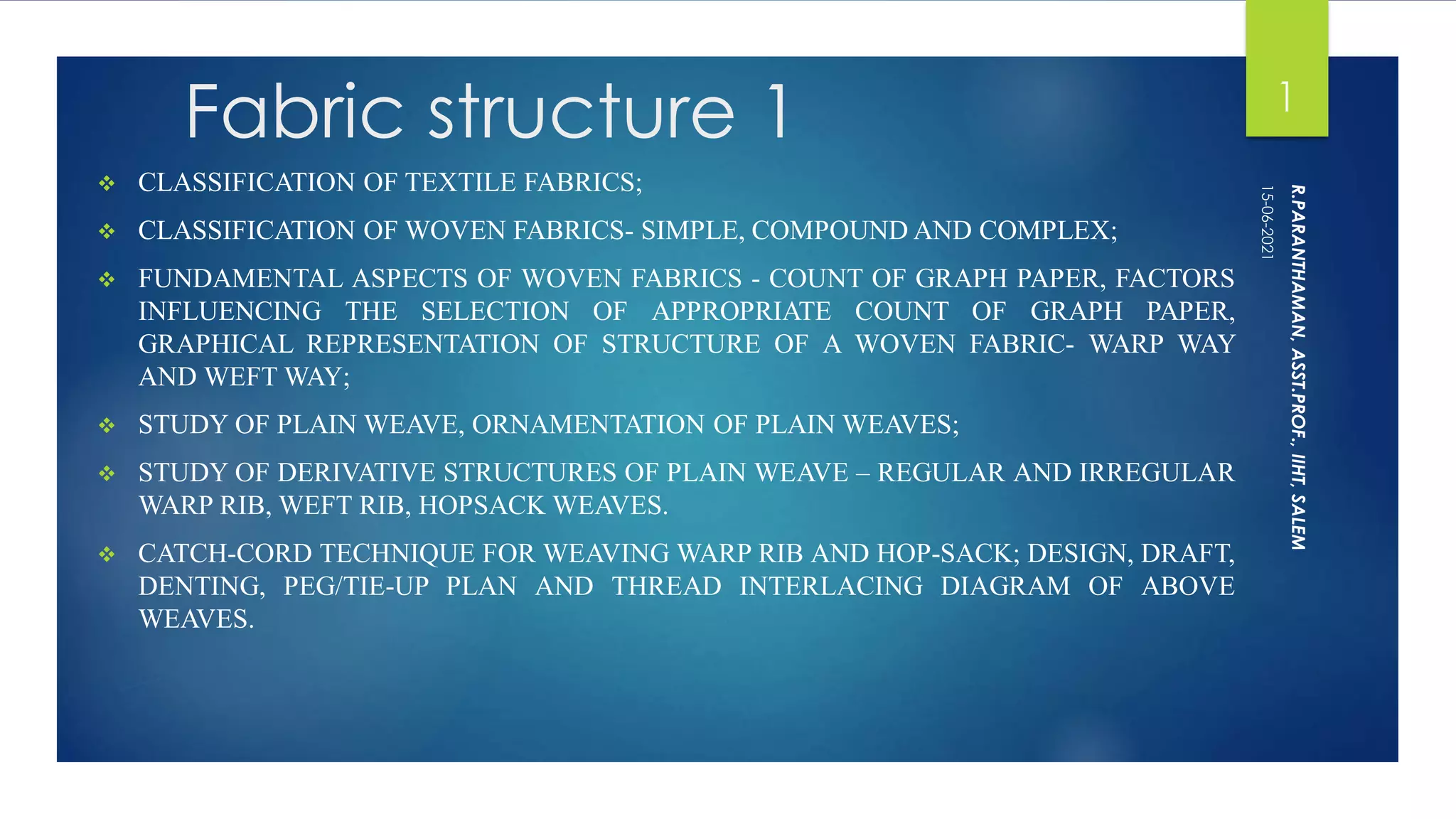 Fabric structure 1

1

❖ CLASSIFICATION OF TEXTILE FABRICS;

❖ CLASSIFICATION OF WOVEN FABRICS- SIMPLE, COMPOUND AND COMPLEX;

❖ FUNDAMENTAL ASPECTS OF WOVEN FABRICS - COUNT OF GRAPH PAPER, FACTORS INFLUENCING THE SELECTION OF APPROPRIATE COUNT OF GRAPH PAPER, GRAPHICAL REPRESENTATION OF STRUCTURE OF A WOVEN FABRIC- WARP WAY AND WEFT WAY;

❖ STUDY OF PLAIN WEAVE, ORNAMENTATION OF PLAIN WEAVES;

❖ STUDY OF DERIVATIVE STRUCTURES OF PLAIN WEAVE – REGULAR AND IRREGULAR WARP RIB, WEFT RIB, HOPSACK WEAVES.

❖ CATCH-CORD TECHNIQUE FOR WEAVING WARP RIB AND HOP-SACK; DESIGN, DRAFT, DENTING, PEG/TIE-UP PLAN AND THREAD INTERLACING DIAGRAM OF ABOVE WEAVES.

15-06-2021

R.PARANTHAMAN, ASST.PROF., IIHT, SALEM